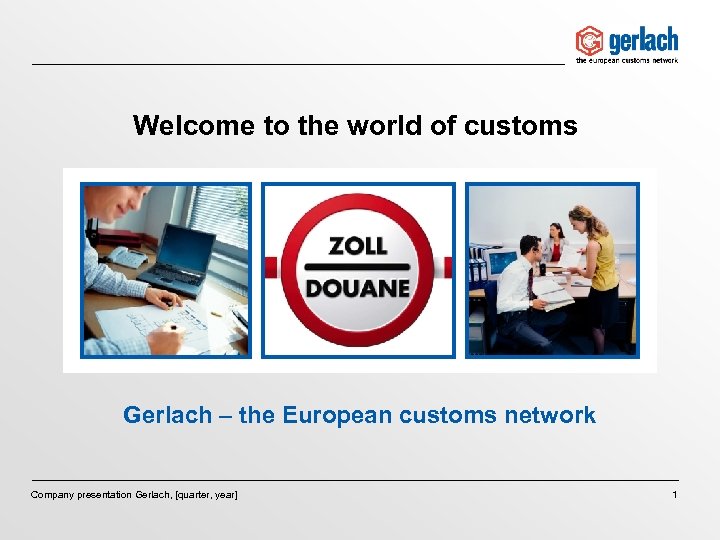 gerlach
the european customs network

Welcome to the world of customs

ZOLL
DOUANE

Gerlach – the European customs network

Company presentation Gerlach, [quarter, year]

1